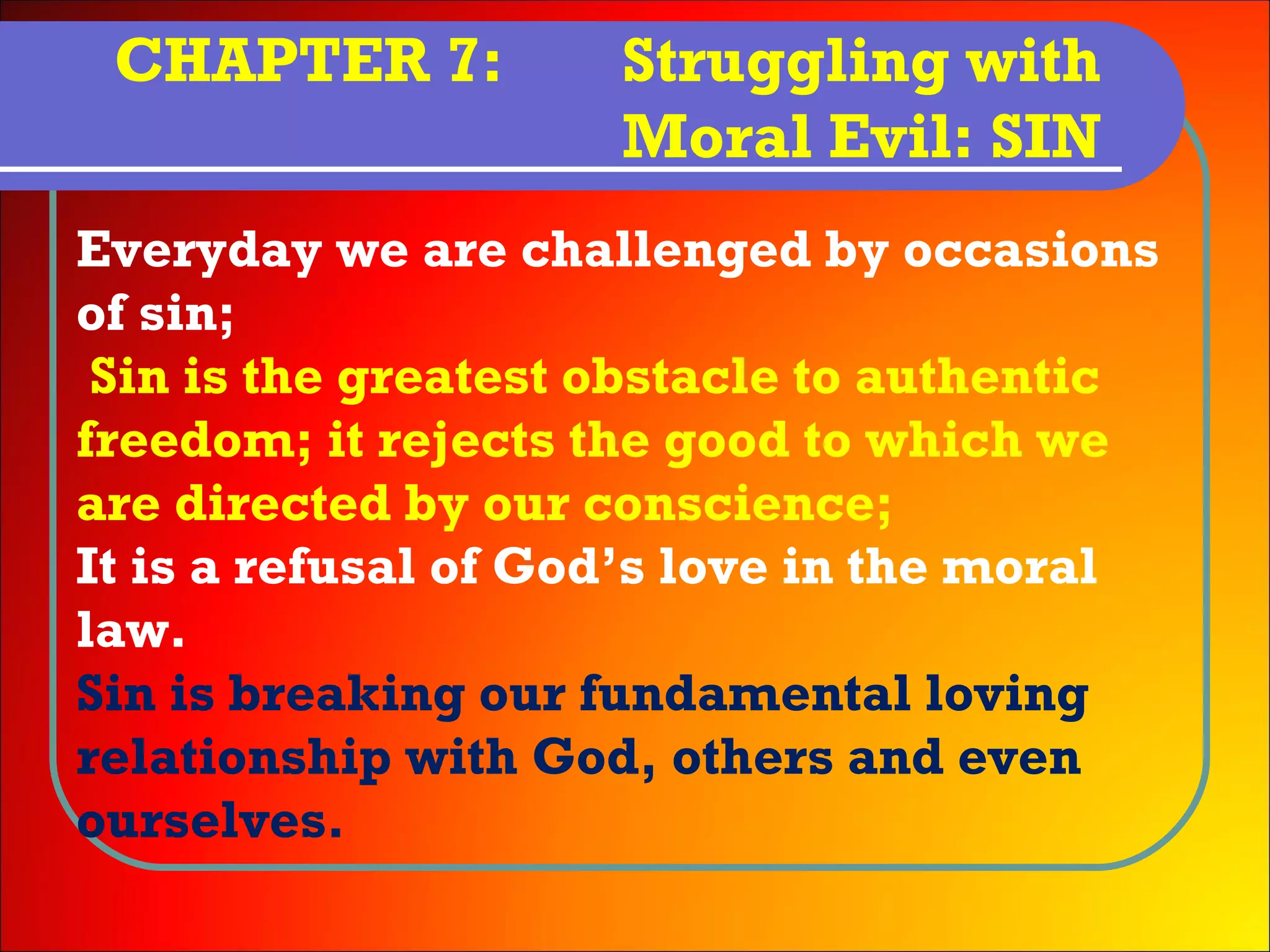 CHAPTER 7: Struggling with Moral Evil: SIN

Everyday we are challenged by occasions of sin;

Sin is the greatest obstacle to authentic freedom; it rejects the good to which we are directed by our conscience;

It is a refusal of God's love in the moral law.

Sin is breaking our fundamental loving relationship with God, others and even ourselves.